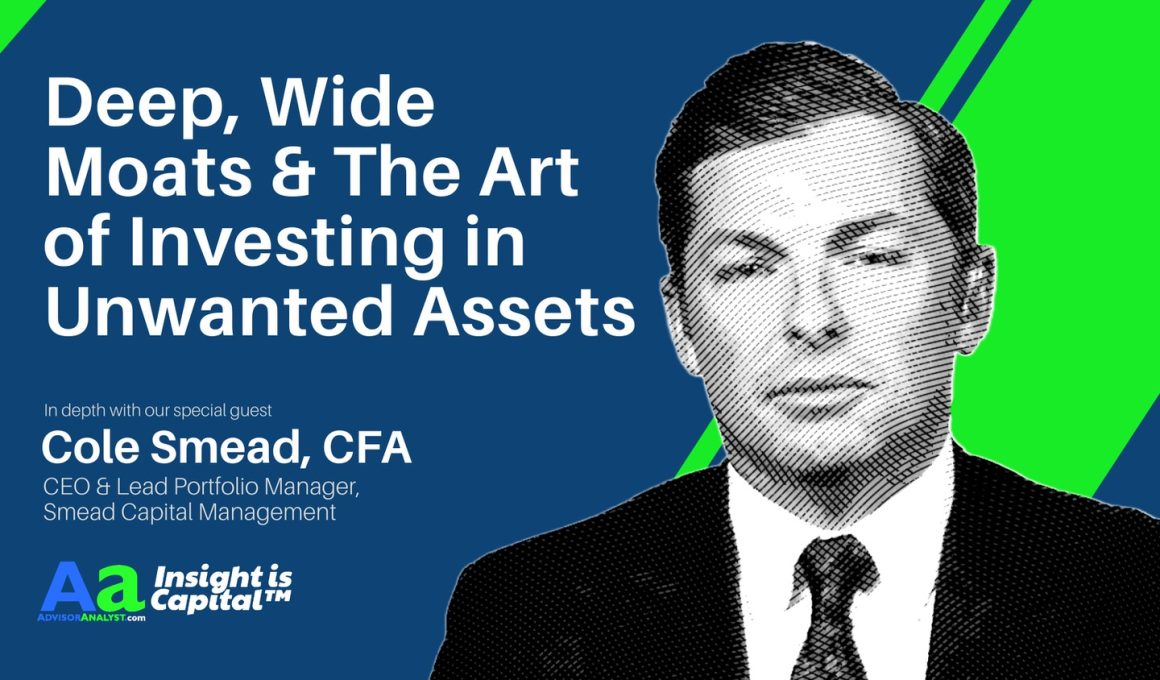 Deep, Wide Moats & The Art of Investing in Unwanted Assets

In depth with our special guest

Cole Smead, CFA

CEO & Lead Portfolio Manager, Smead Capital Management

Aa ADVISORANALYST.com

Insight is Capital™